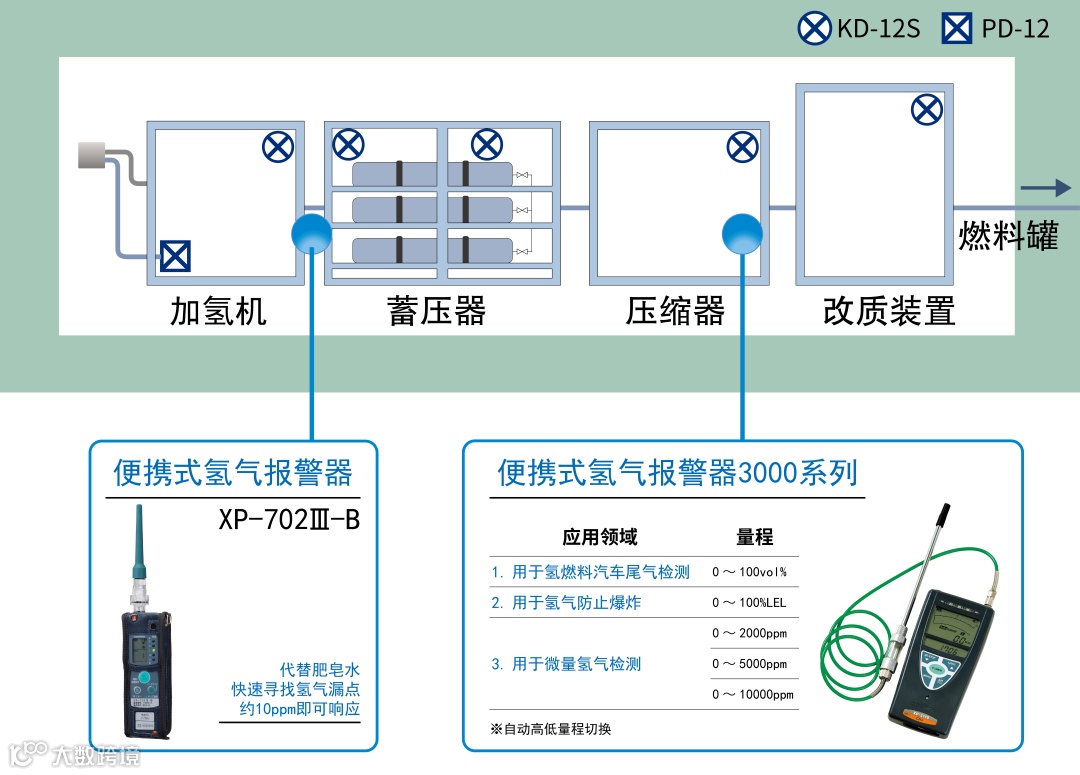 KD-12S PD-12

加氢机 蓄压器 压缩器 改质装置 燃料罐

便携式氢气报警器

XP-702Ⅲ-B

代替肥皂水
快速寻找氢气漏点
约10ppm即可响应

便携式氢气报警器3000系列

| 应用领域 | 量程 |
|---|---|
| 1. 用于氢燃料汽车尾气检测 | 0 ～ 100vol% |
| 2. 用于氢气防止爆炸 | 0 ～ 100%LEL |
| 3. 用于微量氢气检测 | 0 ～ 2000ppm |
| | 0 ～ 5000ppm |
| | 0 ～ 10000ppm |

※自动高低量程切换

大数跨境